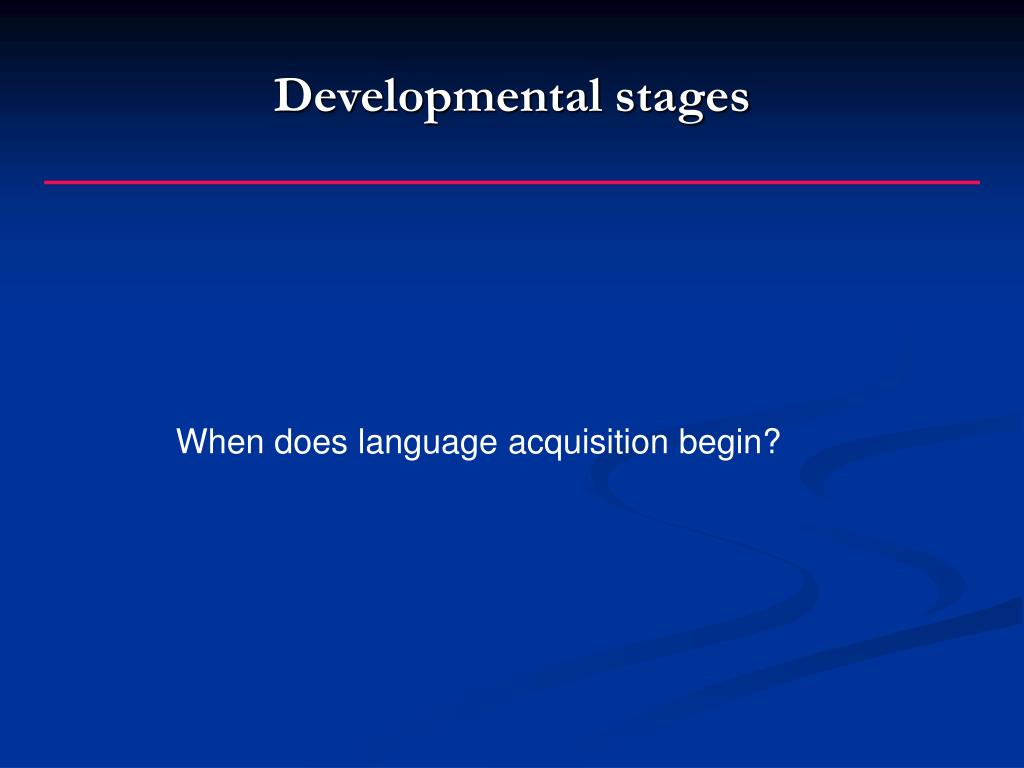 Developmental stages

When does language acquisition begin?